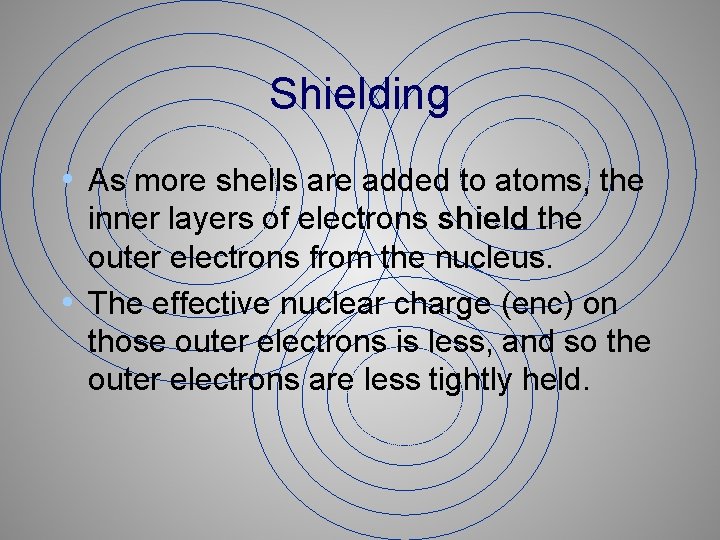 Shielding

• As more shells are added to atoms, the inner layers of electrons shield the outer electrons from the nucleus.
• The effective nuclear charge (enc) on those outer electrons is less, and so the outer electrons are less tightly held.